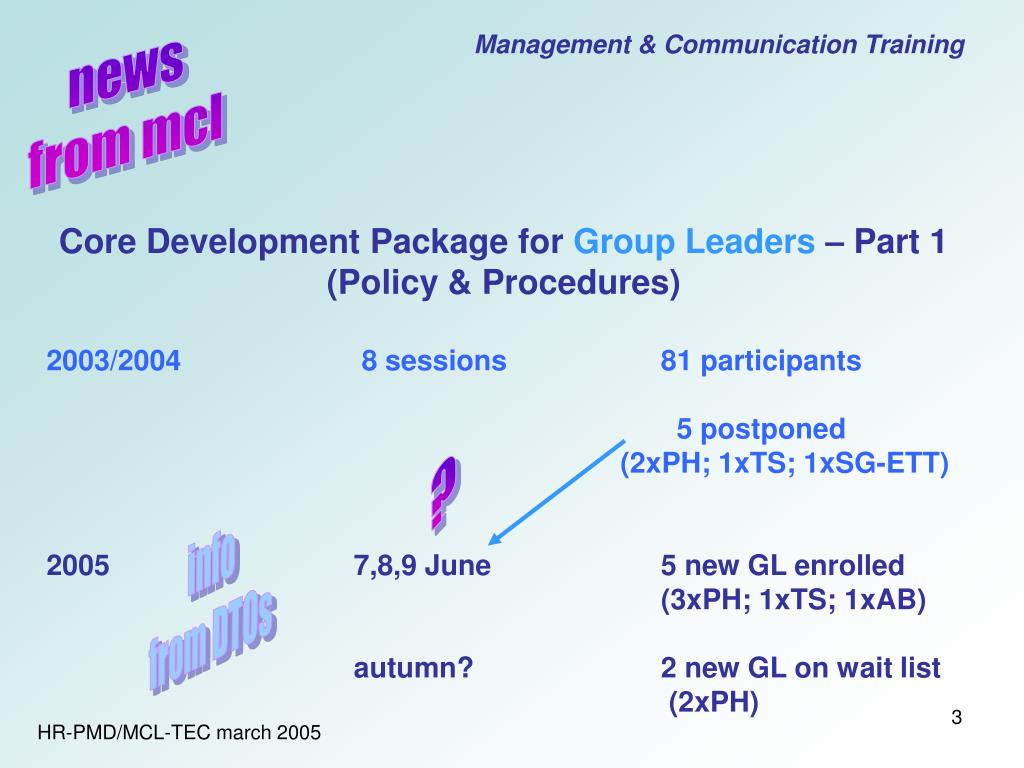 news from mcl

Management & Communication Training

Core Development Package for Group Leaders – Part 1 (Policy & Procedures)

2003/2004 8 sessions 81 participants

5 postponed
(2xPH; 1xTS; 1xSG-ETT)

?

2005 7,8,9 June 5 new GL enrolled
(3xPH; 1xTS; 1xAB)

info from DTOs

autumn? 2 new GL on wait list
(2xPH)

HR-PMD/MCL-TEC march 2005

3